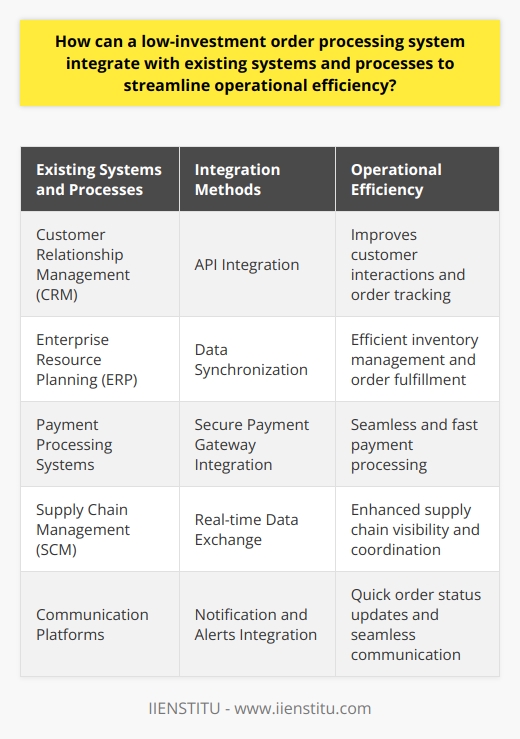 How can a low-investment order processing system integrate with existing systems and processes to streamline operational efficiency?

| Existing Systems and Processes | Integration Methods | Operational Efficiency |
|---|---|---|
| Customer Relationship Management (CRM) | API Integration | Improves customer interactions and order tracking |
| Enterprise Resource Planning (ERP) | Data Synchronization | Efficient inventory management and order fulfillment |
| Payment Processing Systems | Secure Payment Gateway Integration | Seamless and fast payment processing |
| Supply Chain Management (SCM) | Real-time Data Exchange | Enhanced supply chain visibility and coordination |
| Communication Platforms | Notification and Alerts Integration | Quick order status updates and seamless communication |

IIENSTITU - www.iienstitu.com